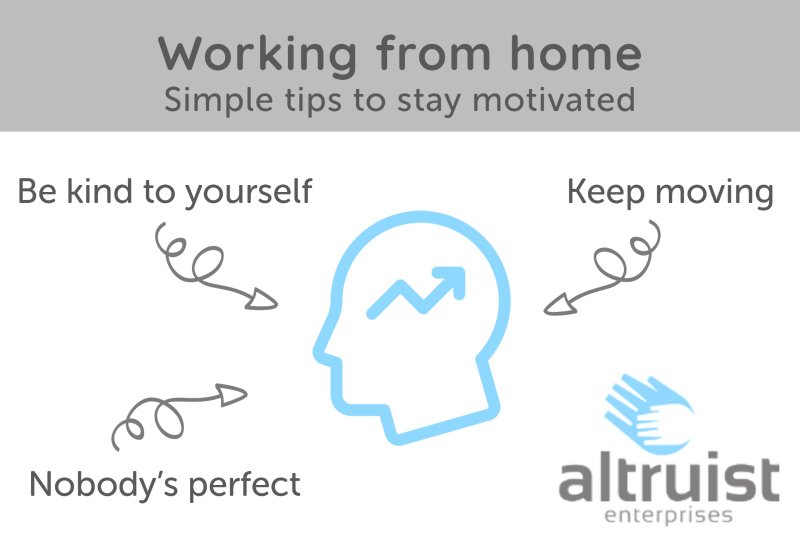 Working from home
Simple tips to stay motivated

Be kind to yourself

Keep moving

Nobody's perfect

altruist
enterprises